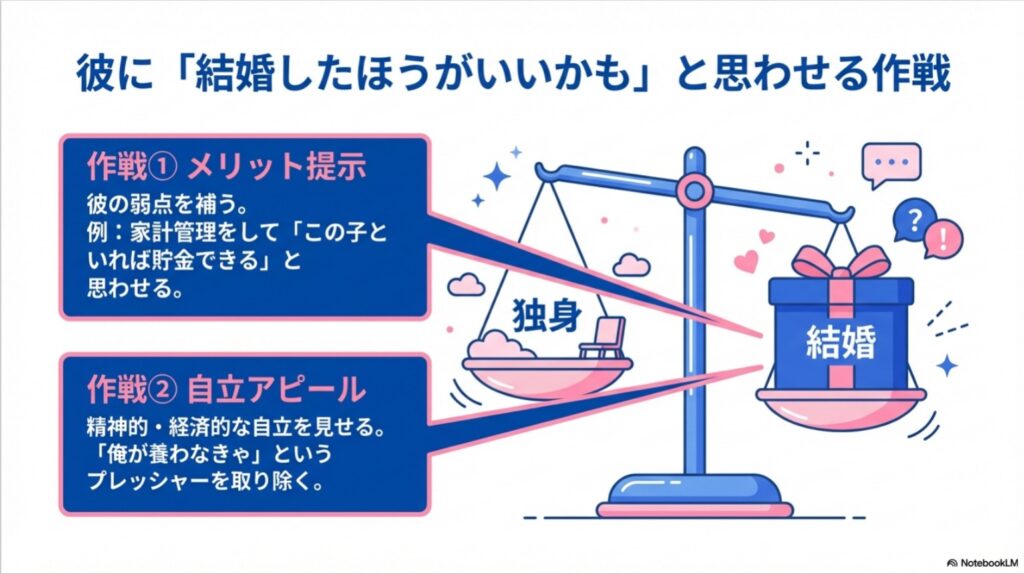 彼に「結婚したほうがいいかも」と思わせる作戦

作戦① メリット提示

彼の弱点を補う。
例：家計管理をして「この子といれば貯金できる」と思わせる。

作戦② 自立アピール

精神的・経済的な自立を見せる。
「俺が養わなきゃ」というプレッシャーを取り除く。

独身

結婚

NotebookLM